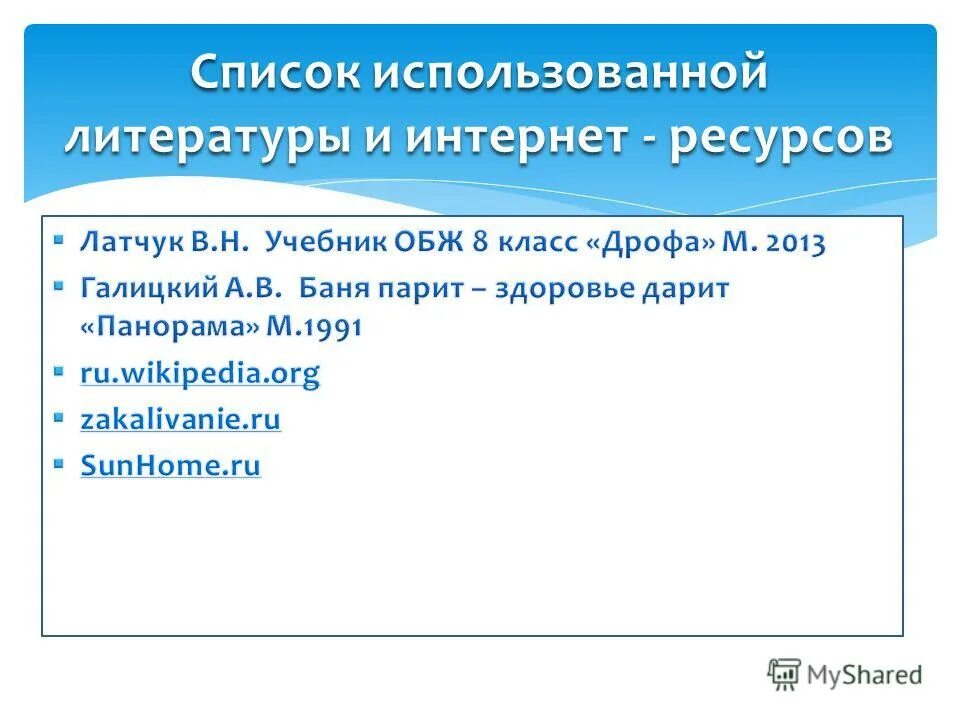 Список использованной литературы и интернет - ресурсов

Латчук В.Н. Учебник ОБЖ 8 класс «Дрофа» М. 2013

Галицкий А.В. Баня парит – здоровье дарит «Панорама» М.1991

ru.wikipedia.org

zakalivanie.ru

SunHome.ru

MyShared